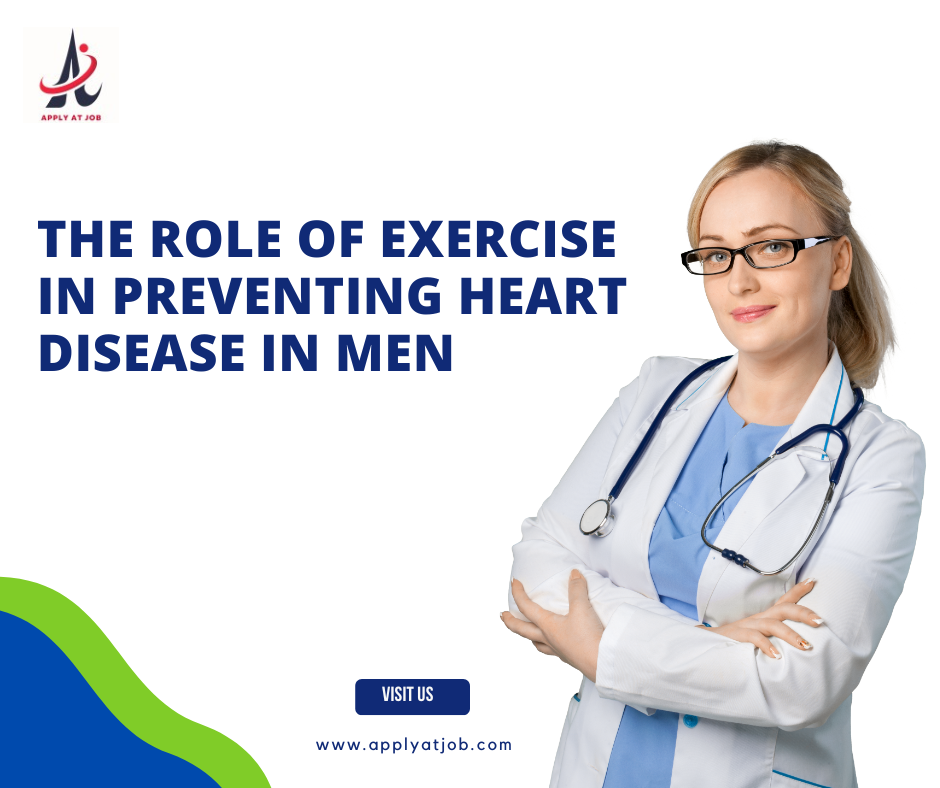 APPLY AT JOB

THE ROLE OF EXERCISE IN PREVENTING HEART DISEASE IN MEN

VISIT US

www.applyatjob.com